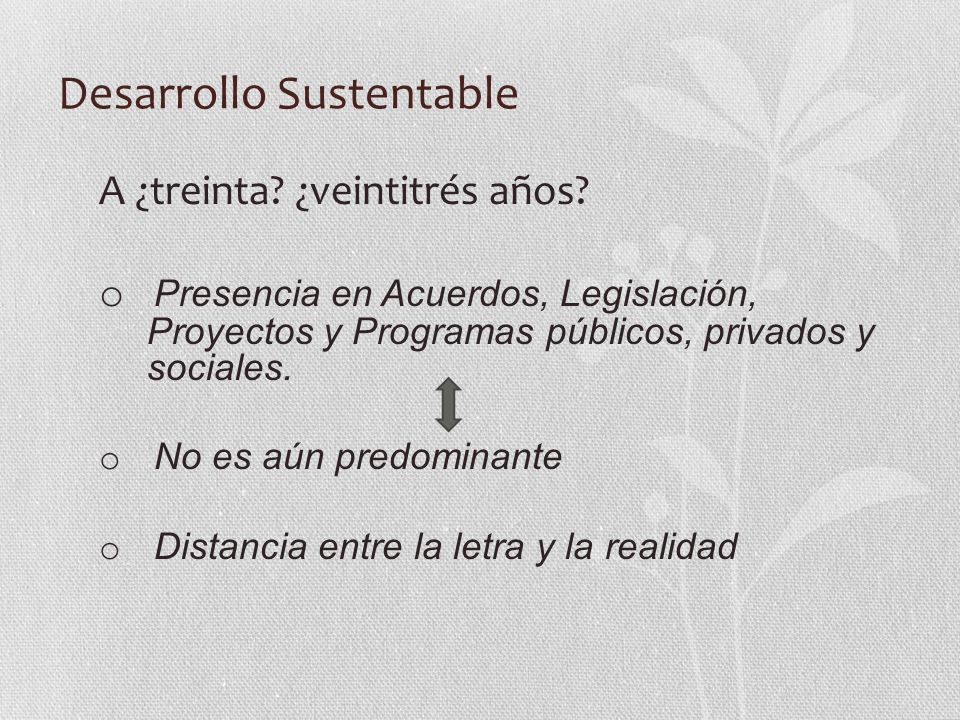 Desarrollo Sustentable

A ¿treinta? ¿veintitrés años?

o Presencia en Acuerdos, Legislación, Proyectos y Programas públicos, privados y sociales.

o No es aún predominante

o Distancia entre la letra y la realidad